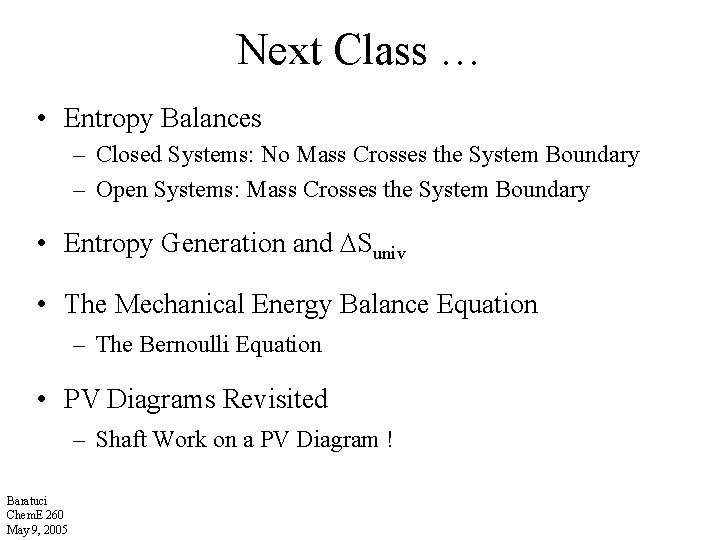 Next Class …

• Entropy Balances
  – Closed Systems: No Mass Crosses the System Boundary
  – Open Systems: Mass Crosses the System Boundary

• Entropy Generation and $\Delta S_{univ}$

• The Mechanical Energy Balance Equation
  – The Bernoulli Equation

• PV Diagrams Revisited
  – Shaft Work on a PV Diagram !

Baratuci
ChemE 260
May 9, 2005